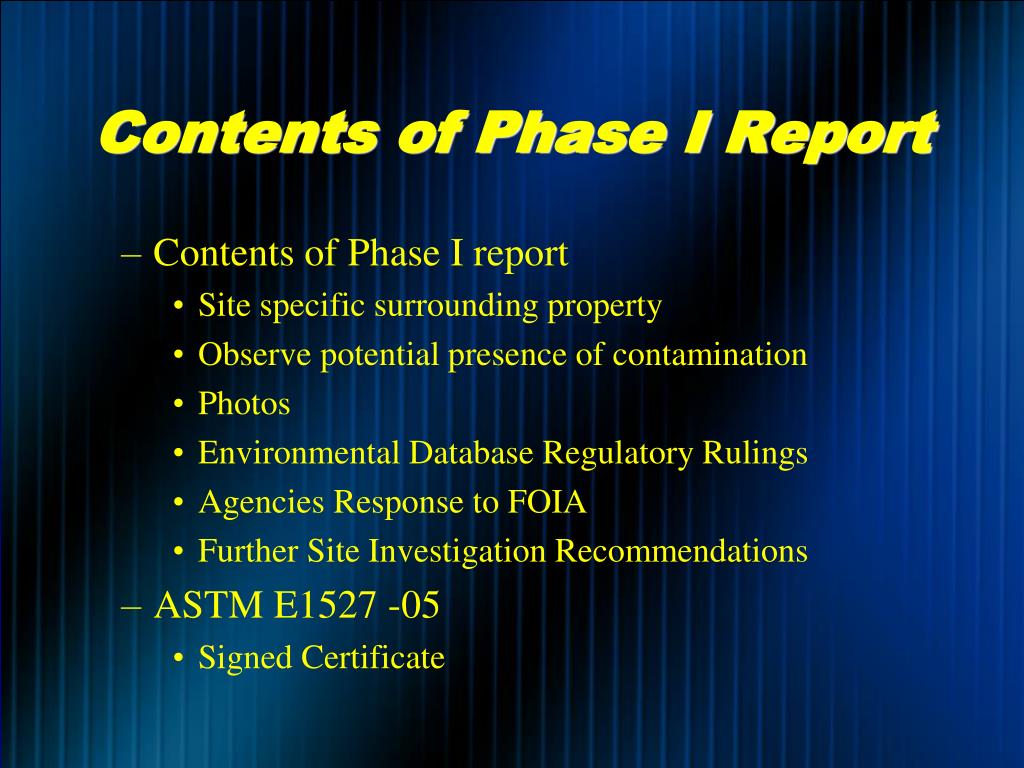 Contents of Phase I Report

– Contents of Phase I report
• Site specific surrounding property
• Observe potential presence of contamination
• Photos
• Environmental Database Regulatory Rulings
• Agencies Response to FOIA
• Further Site Investigation Recommendations
– ASTM E1527 -05
• Signed Certificate